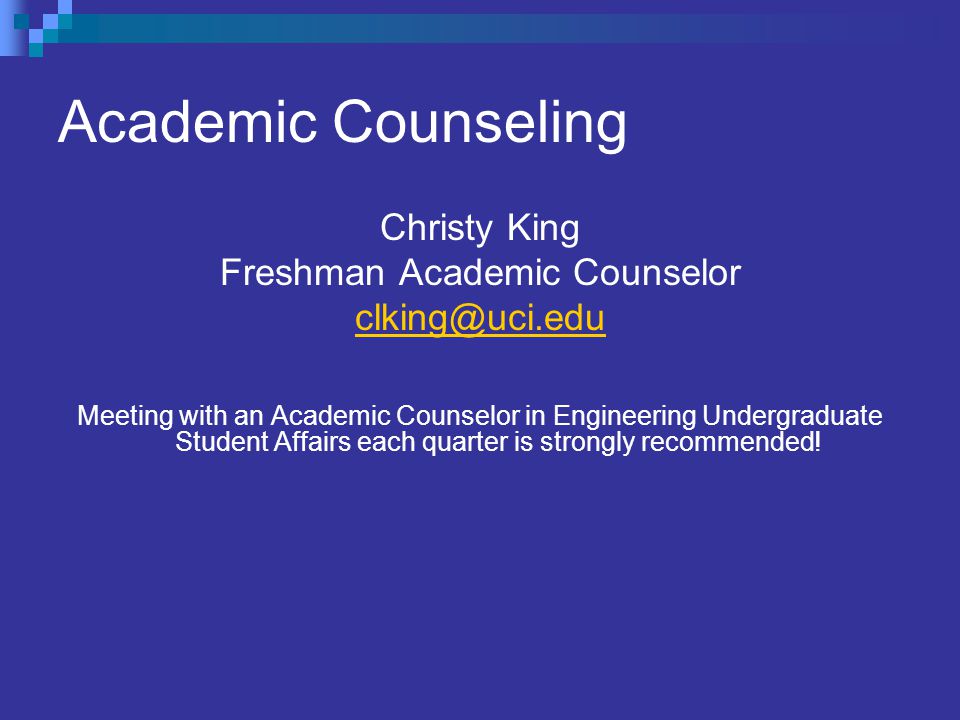 Academic Counseling

Christy King
Freshman Academic Counselor
clking@uci.edu

Meeting with an Academic Counselor in Engineering Undergraduate Student Affairs each quarter is strongly recommended!